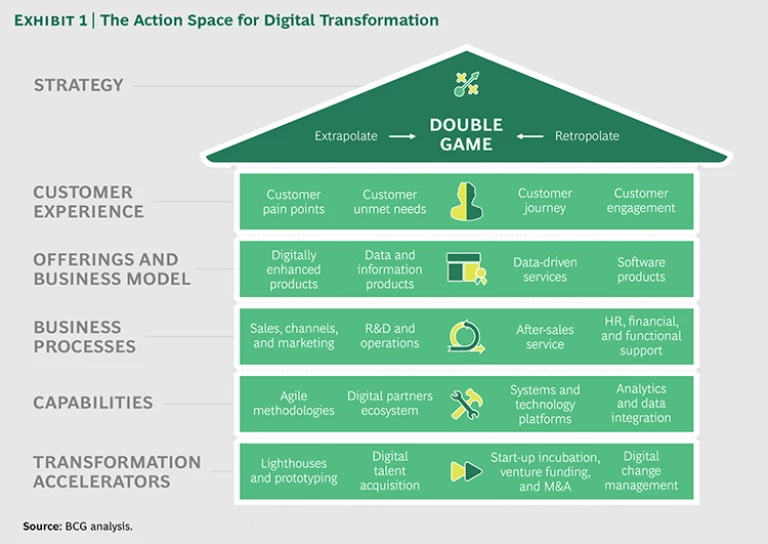 EXHIBIT 1 | The Action Space for Digital Transformation

STRATEGY

Extrapolate → DOUBLE GAME ← Retropolate

CUSTOMER EXPERIENCE

Customer pain points
Customer unmet needs
Customer journey
Customer engagement

OFFERINGS AND BUSINESS MODEL

Digitally enhanced products
Data and information products
Data-driven services
Software products

BUSINESS PROCESSES

Sales, channels, and marketing
R&D and operations
After-sales service
HR, financial, and functional support

CAPABILITIES

Agile methodologies
Digital partners ecosystem
Systems and technology platforms
Analytics and data integration

TRANSFORMATION ACCELERATORS

Lighthouses and prototyping
Digital talent acquisition
Start-up incubation, venture funding, and M&A
Digital change management

Source: BCG analysis.